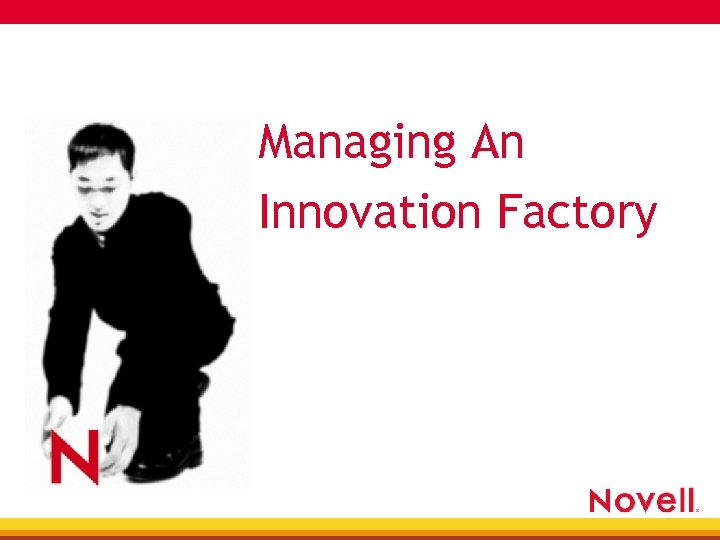 Managing An Innovation Factory

N

Novell.